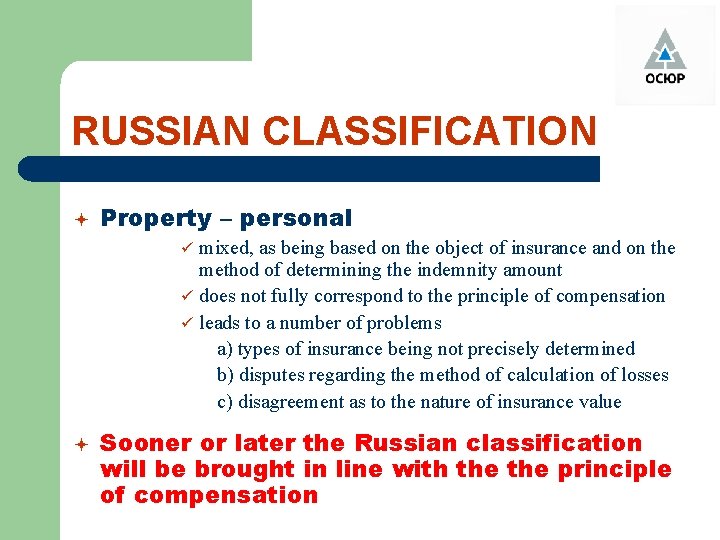 ОСЮР

RUSSIAN CLASSIFICATION

Property – personal

✓ mixed, as being based on the object of insurance and on the method of determining the indemnity amount

✓ does not fully correspond to the principle of compensation

✓ leads to a number of problems

a) types of insurance being not precisely determined

b) disputes regarding the method of calculation of losses

c) disagreement as to the nature of insurance value

Sooner or later the Russian classification will be brought in line with the the principle of compensation